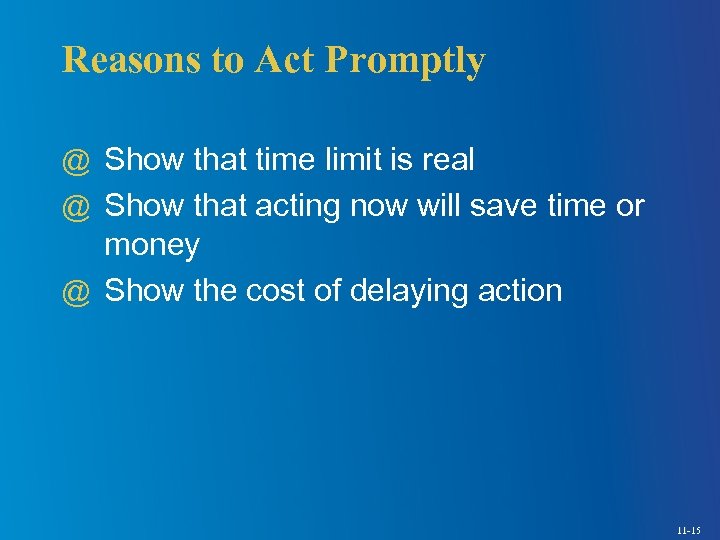 Reasons to Act Promptly

@ Show that time limit is real
@ Show that acting now will save time or money
@ Show the cost of delaying action

11-15